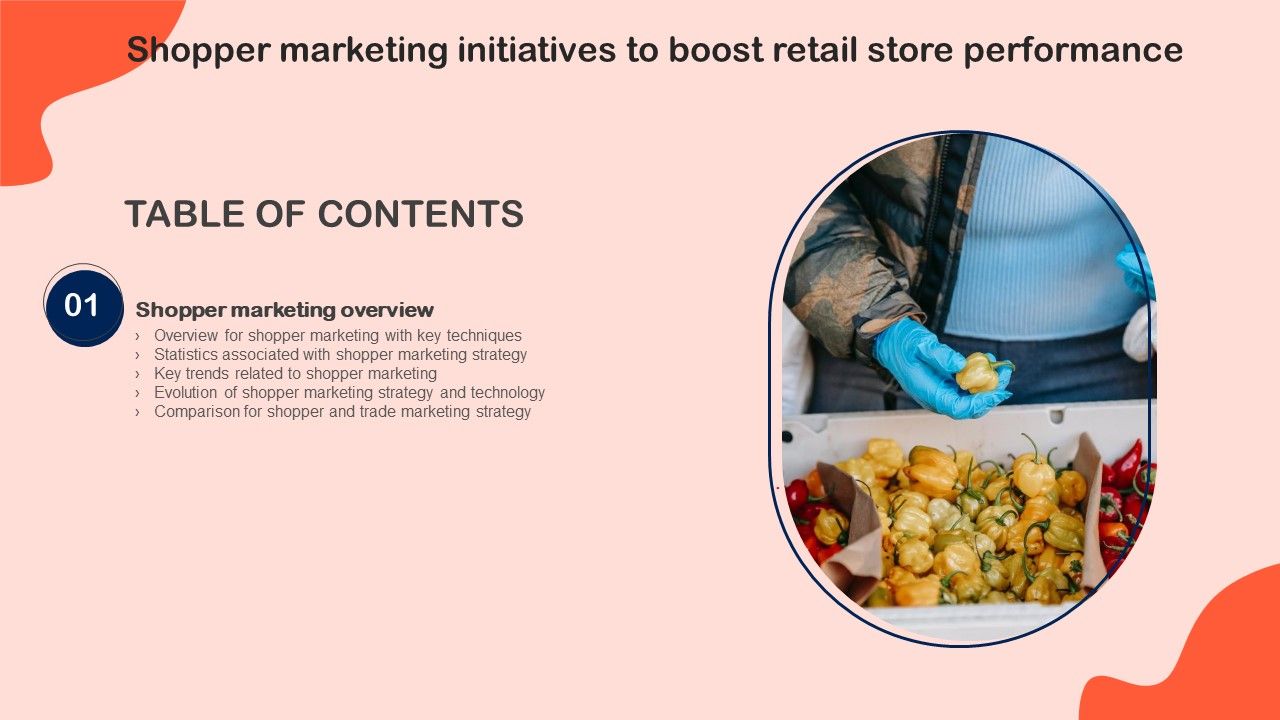 Shopper marketing initiatives to boost retail store performance

TABLE OF CONTENTS

01

Shopper marketing overview

› Overview for shopper marketing with key techniques
› Statistics associated with shopper marketing strategy
› Key trends related to shopper marketing
› Evolution of shopper marketing strategy and technology
› Comparison for shopper and trade marketing strategy